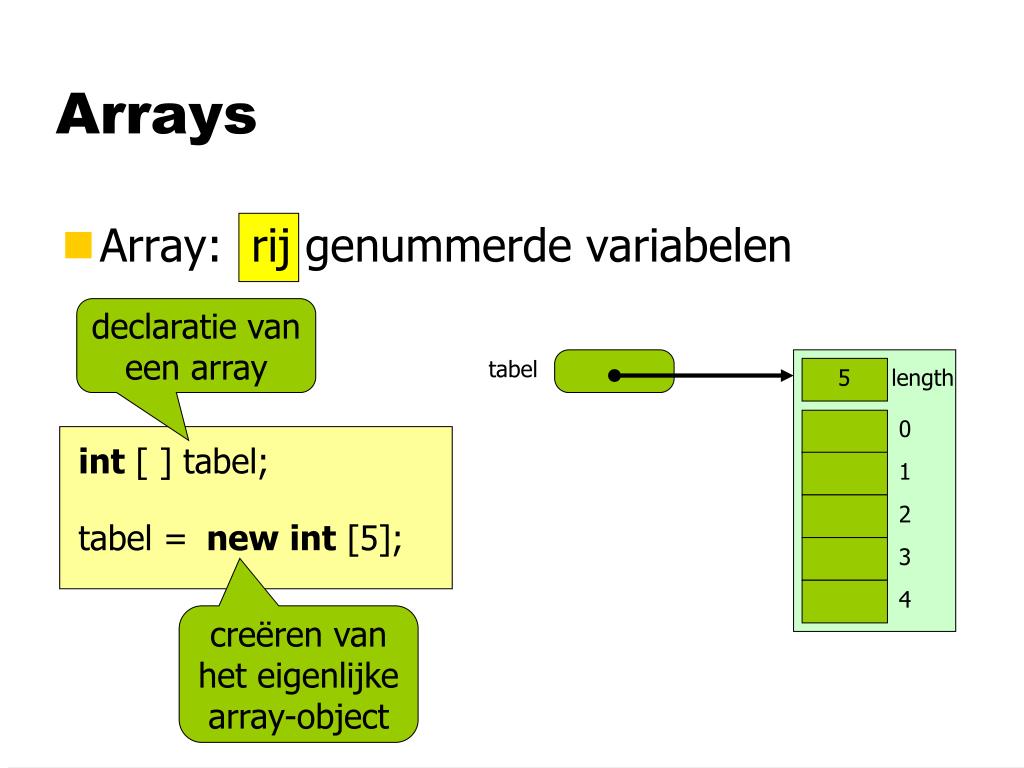 Arrays

Array: rij genummerde variabelen

declaratie van een array

int [ ] tabel;

tabel = new int [5];

creëren van het eigenlijke array-object

tabel

5 length

0
1
2
3
4